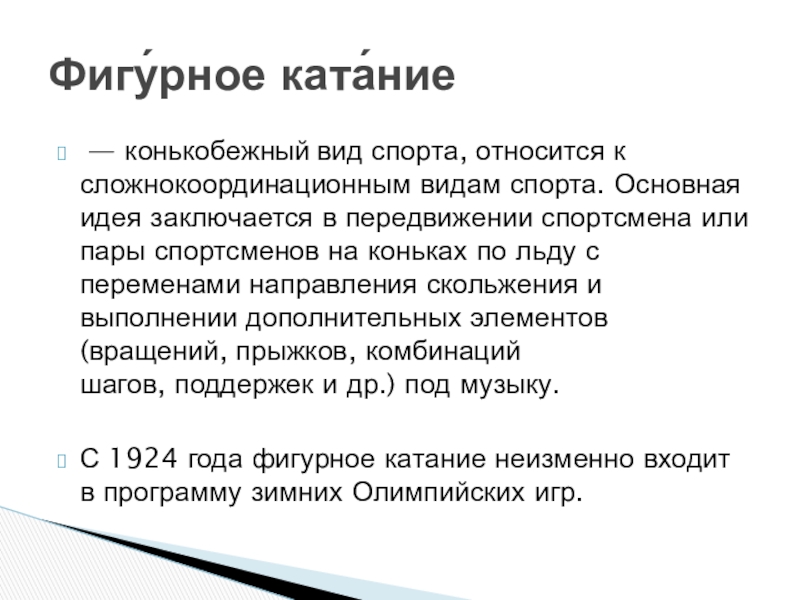 Фигу́рное ката́ние

— конькобежный вид спорта, относится к сложнокоординационным видам спорта. Основная идея заключается в передвижении спортсмена или пары спортсменов на коньках по льду с переменами направления скольжения и выполнении дополнительных элементов (вращений, прыжков, комбинаций шагов, поддержек и др.) под музыку.

С 1924 года фигурное катание неизменно входит в программу зимних Олимпийских игр.